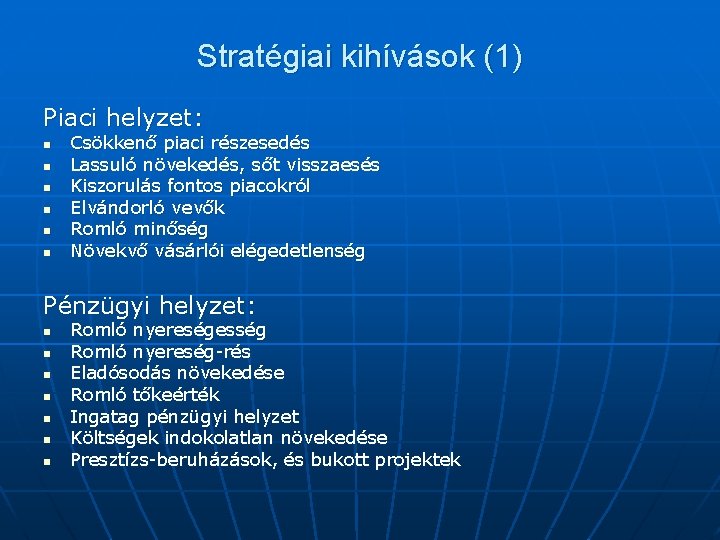 Stratégiai kihívások (1)

Piaci helyzet:
- Csökkenő piaci részesedés
- Lassuló növekedés, sőt visszaesés
- Kiszorulás fontos piacokról
- Elvándorló vevők
- Romló minőség
- Növekvő vásárlói elégedetlenség

Pénzügyi helyzet:
- Romló nyereségesség
- Romló nyereség-rés
- Eladósodás növekedése
- Romló tőkeérték
- Ingatag pénzügyi helyzet
- Költségek indokolatlan növekedése
- Presztízs-beruházások, és bukott projektek